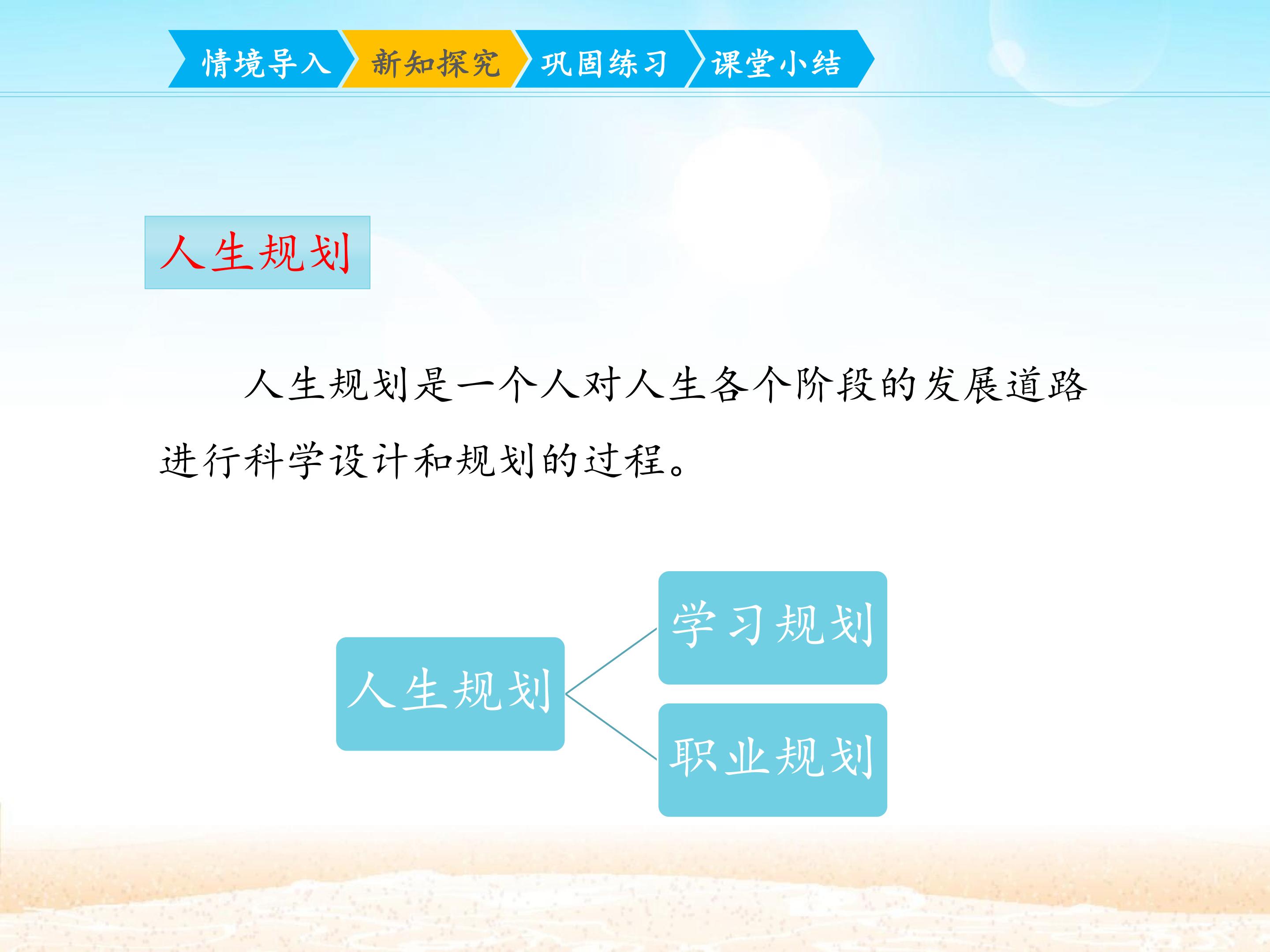 情境导入 新知探究 巩固练习 课堂小结

人生规划

人生规划是一个人对人生各个阶段的发展道路进行科学设计和规划的过程。

人生规划

学习规划

职业规划